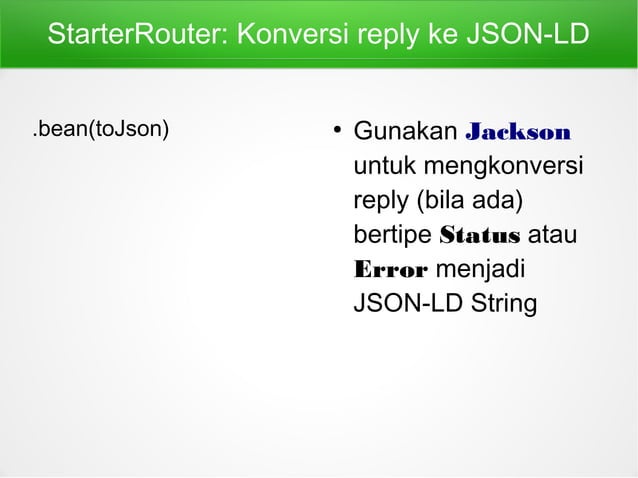 StarterRouter: Konversi reply ke JSON-LD

.bean(toJson)

• Gunakan Jackson untuk mengkonversi reply (bila ada) bertipe Status atau Error menjadi JSON-LD String